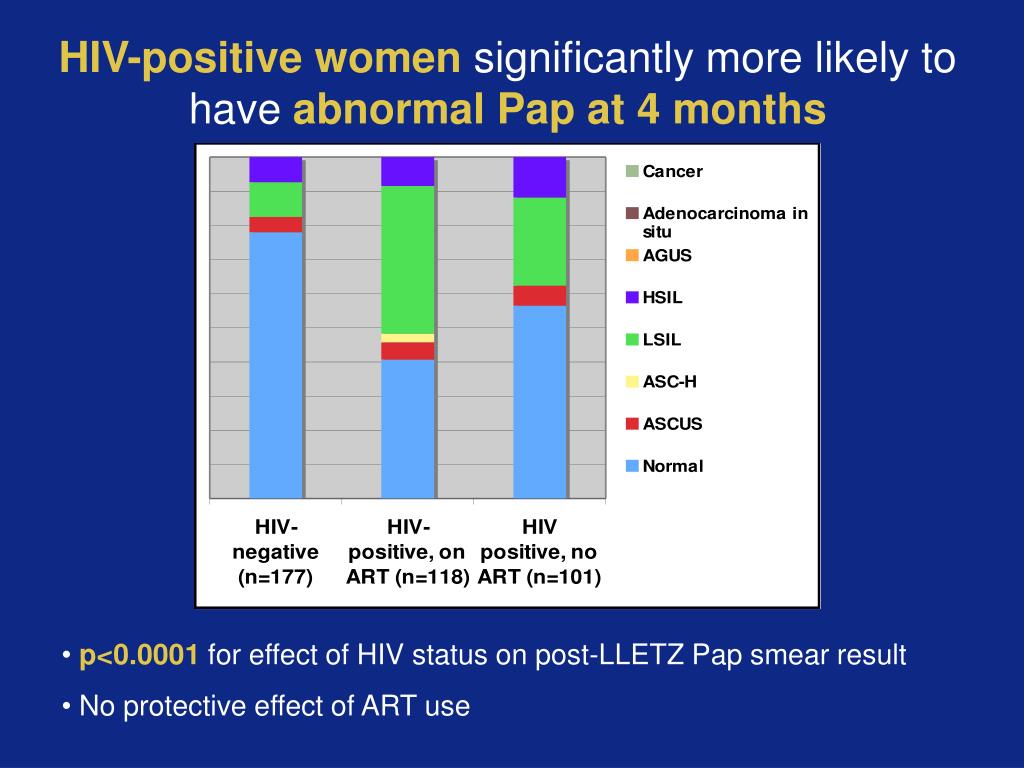 HIV-positive women significantly more likely to have abnormal Pap at 4 months

Cancer
Adenocarcinoma in situ
AGUS
HSIL
LSIL
ASC-H
ASCUS
Normal

HIV-negative (n=177)
HIV-positive, on ART (n=118)
HIV positive, no ART (n=101)

• p<0.0001 for effect of HIV status on post-LLETZ Pap smear result

• No protective effect of ART use